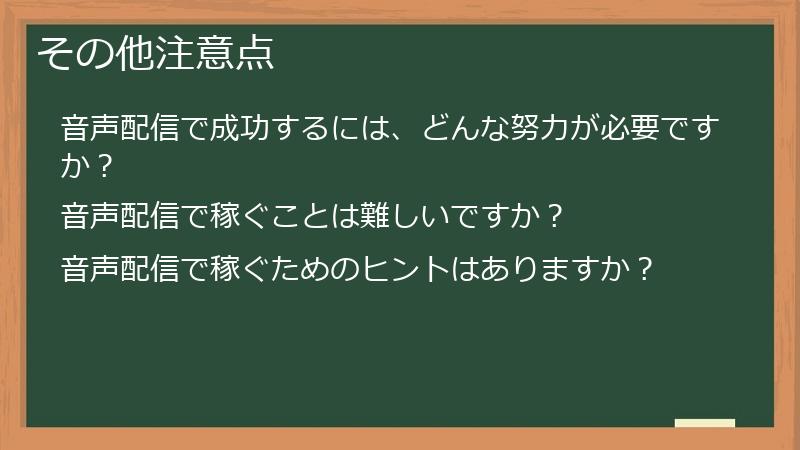 その他注意点

音声配信で成功するには、どんな努力が必要ですか？

音声配信で稼ぐことは難しいですか？

音声配信で稼ぐためのヒントはありますか？